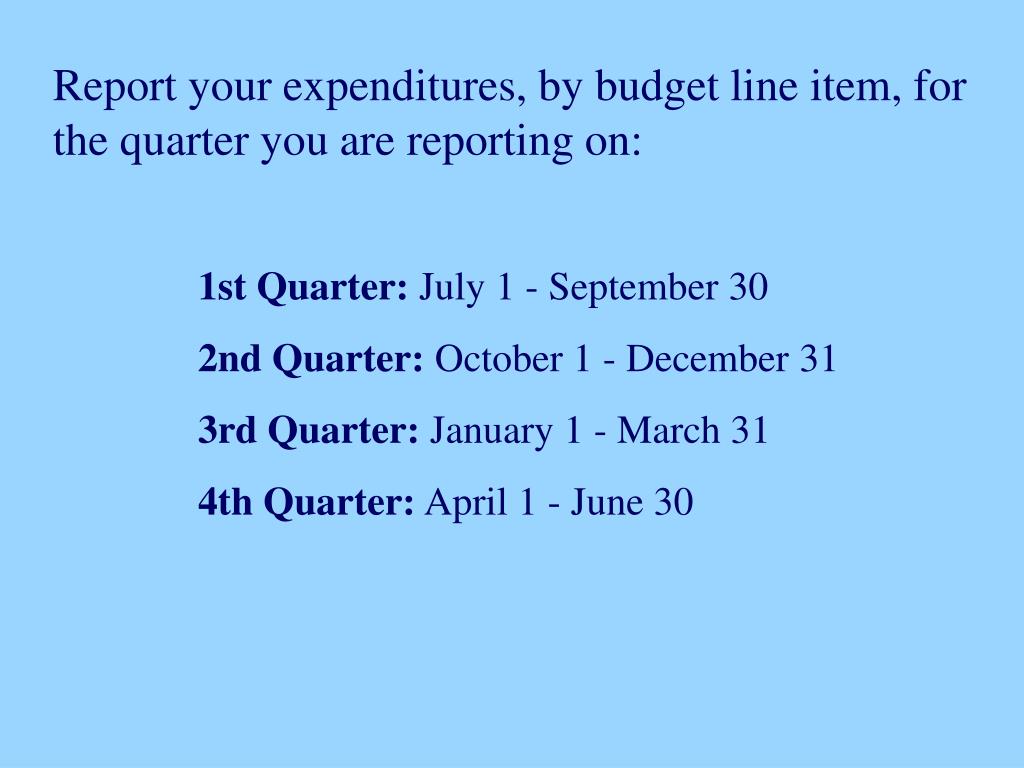 Report your expenditures, by budget line item, for the quarter you are reporting on:

1st Quarter: July 1 - September 30

2nd Quarter: October 1 - December 31

3rd Quarter: January 1 - March 31

4th Quarter: April 1 - June 30